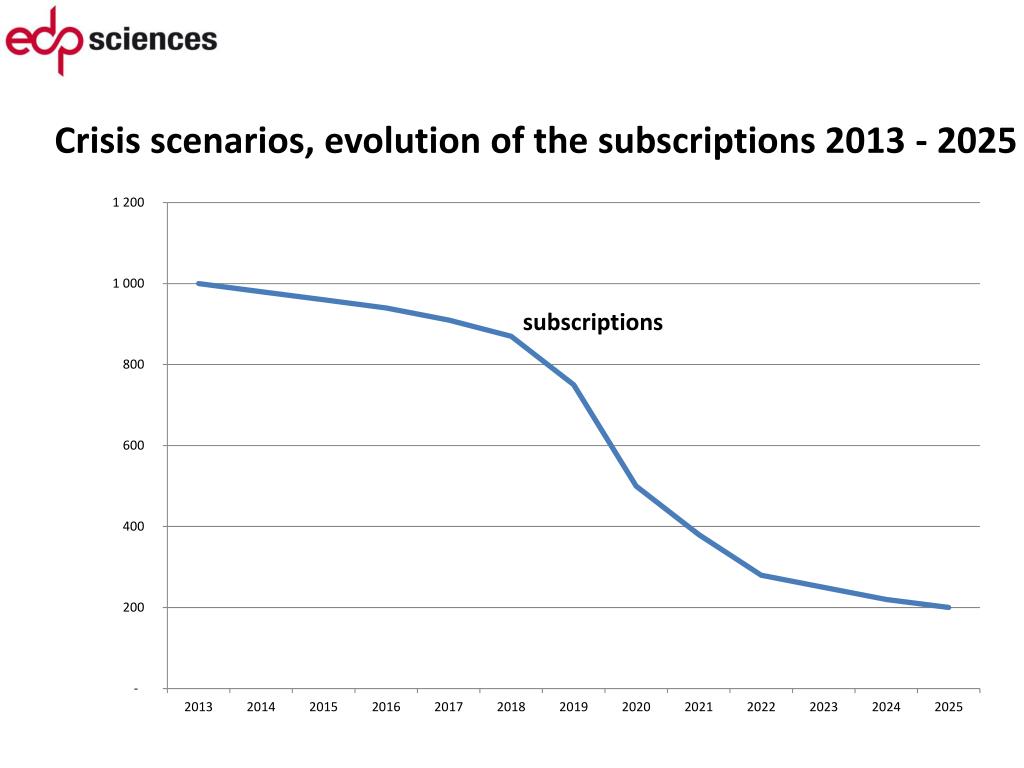 edp sciences

Crisis scenarios, evolution of the subscriptions 2013 - 2025

1 200
1 000
800
600
400
200
-

subscriptions

2013 2014 2015 2016 2017 2018 2019 2020 2021 2022 2023 2024 2025